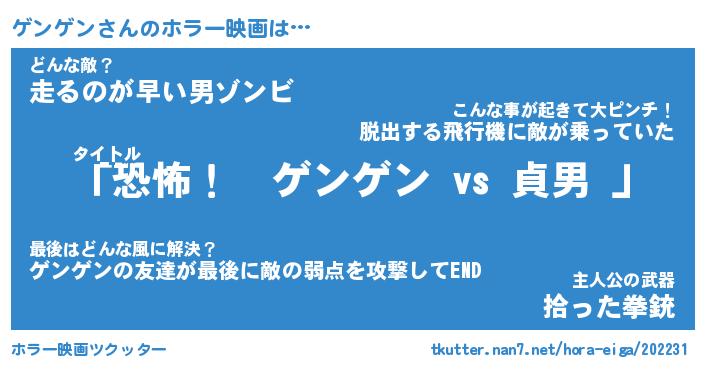 ゲンゲンさんのホラー映画は…

どんな敵？
走るのが早い男ゾンビ

こんな事が起きて大ピンチ！
脱出する飛行機に敵が乗っていた

タイトル
「恐怖！　ゲンゲン vs 貞男 」

最後はどんな風に解決？
ゲンゲンの友達が最後に敵の弱点を攻撃してEND

主人公の武器
拾った拳銃

ホラー映画ツクッター

tkutter.nan7.net/hora-eiga/202231